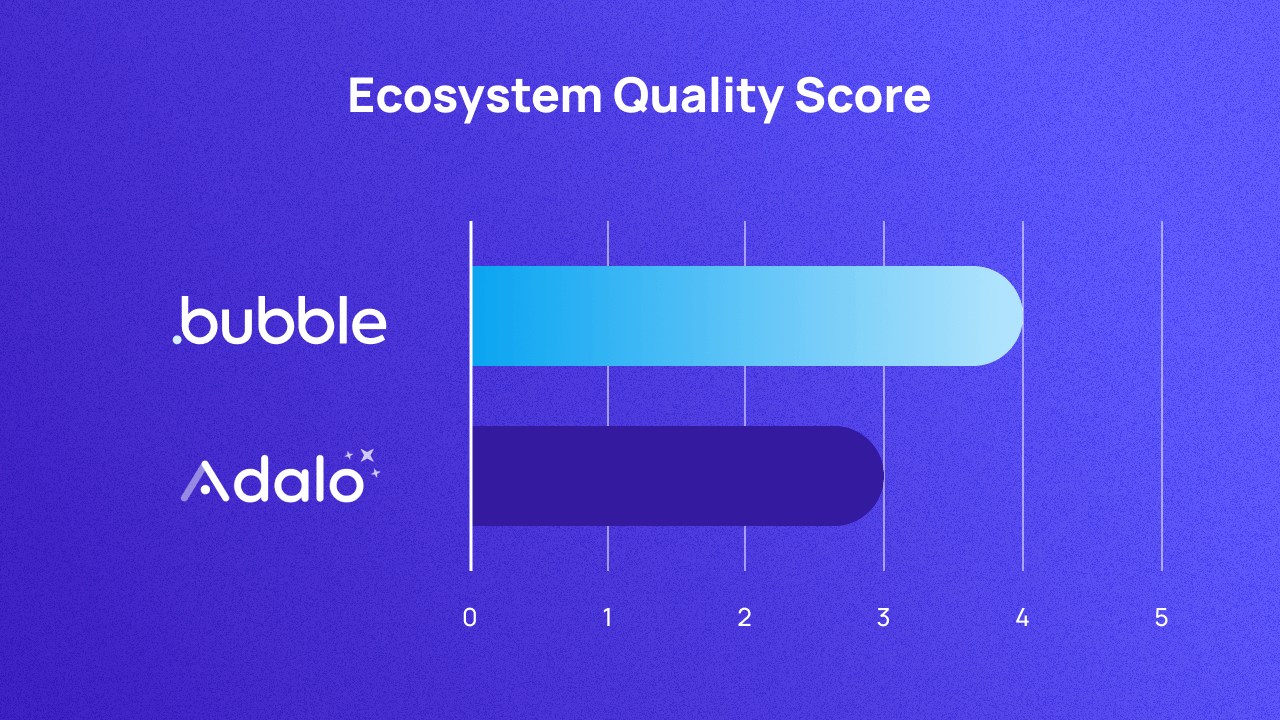 Ecosystem Quality Score

.bubble

Adalo

0 1 2 3 4 5